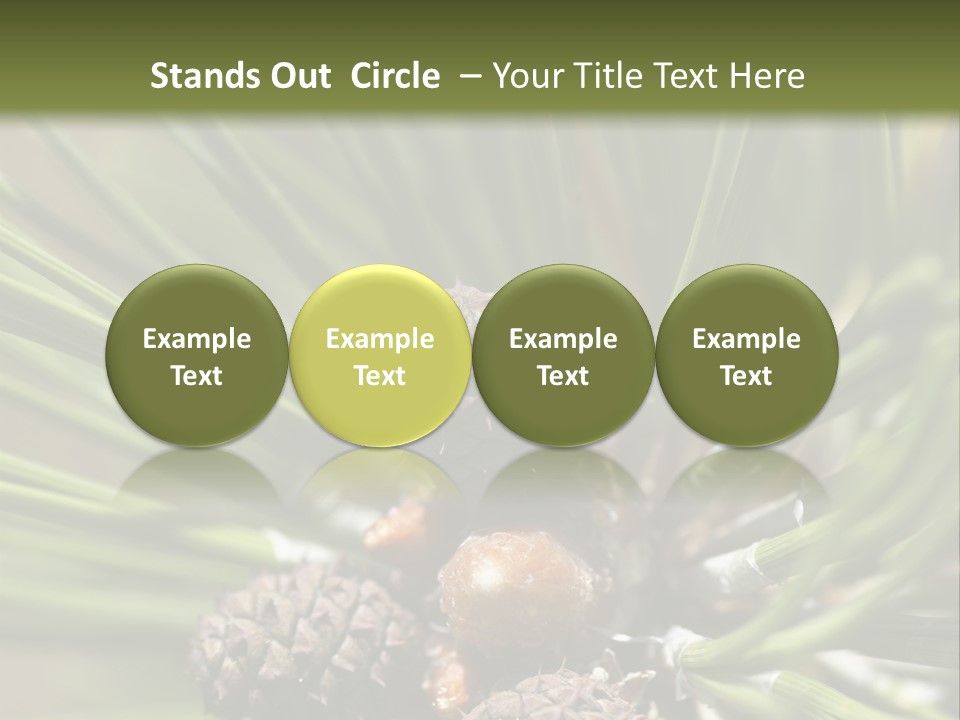 Stands Out Circle – Your Title Text Here

Example Text

Example Text

Example Text

Example Text